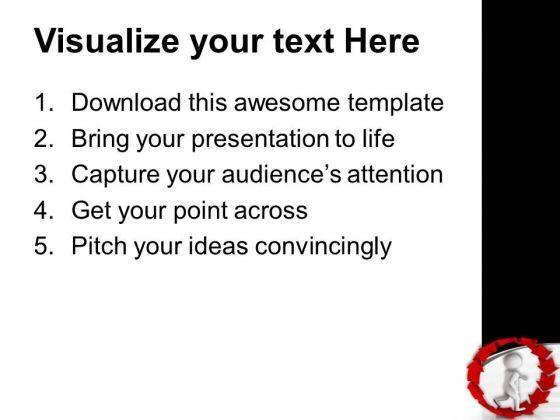 Visualize your text Here

1. Download this awesome template
2. Bring your presentation to life
3. Capture your audience’s attention
4. Get your point across
5. Pitch your ideas convincingly